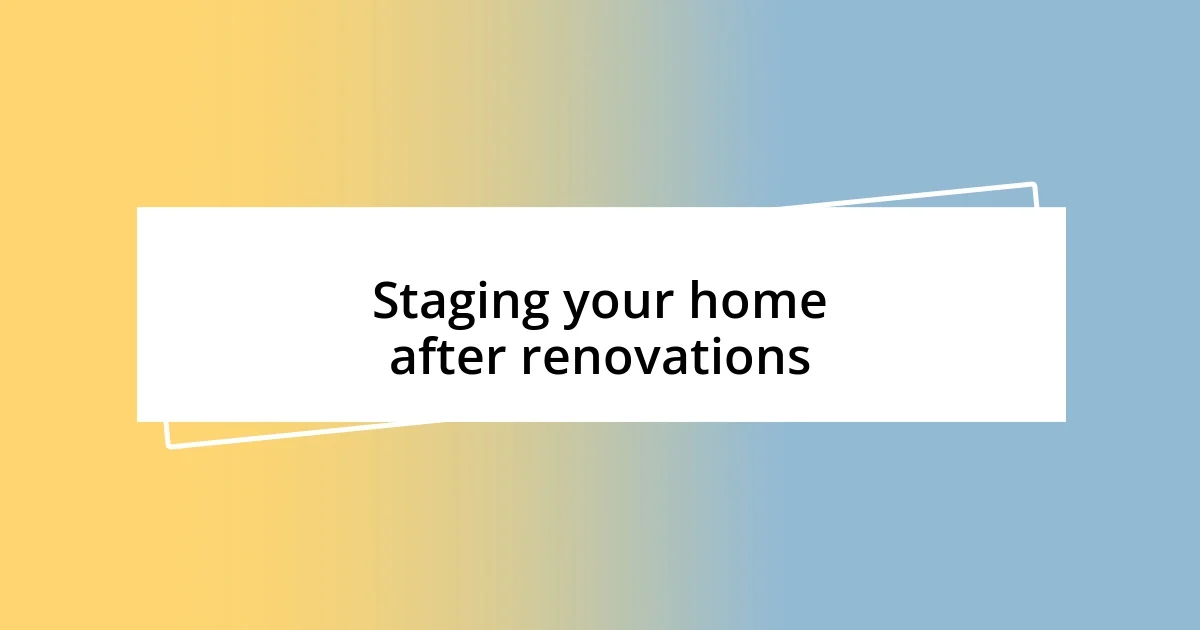 Staging your home after renovations